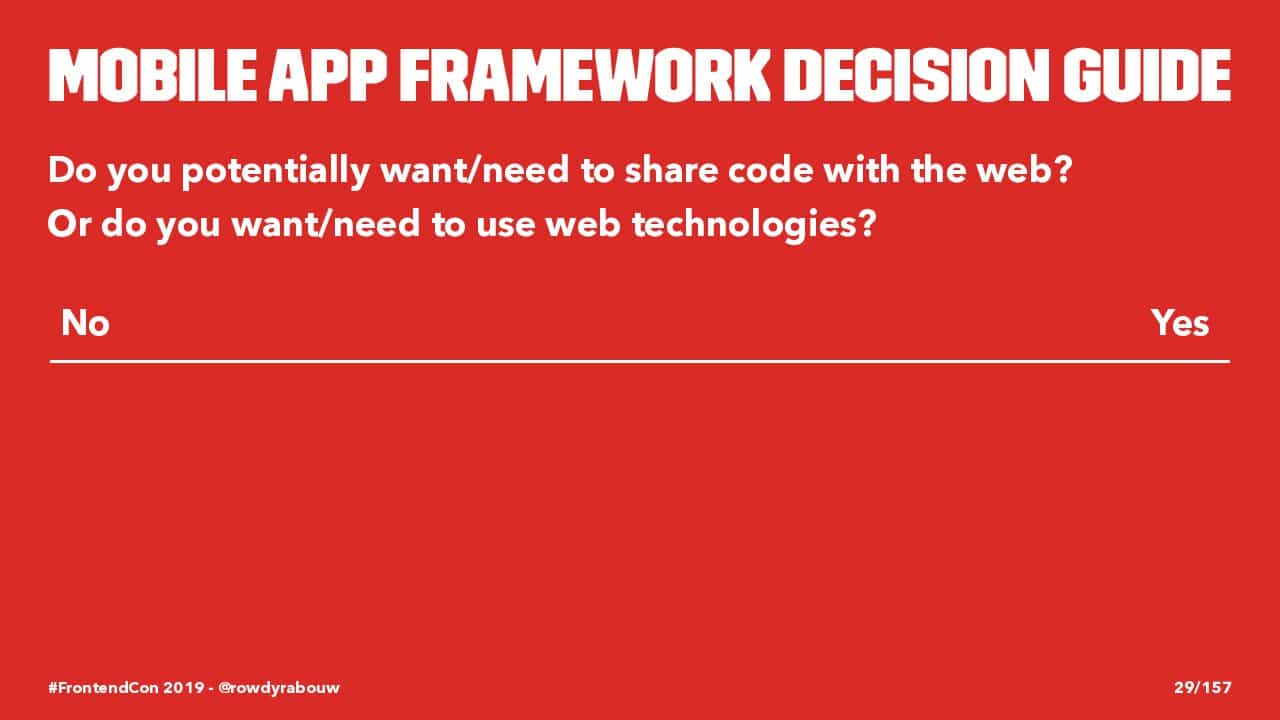 MOBILE APP FRAMEWORK DECISION GUIDE

Do you potentially want/need to share code with the web?
Or do you want/need to use web technologies?

| No | Yes |
|---|---|

#FrontendCon 2019 - @rowdyrabouw

29/157